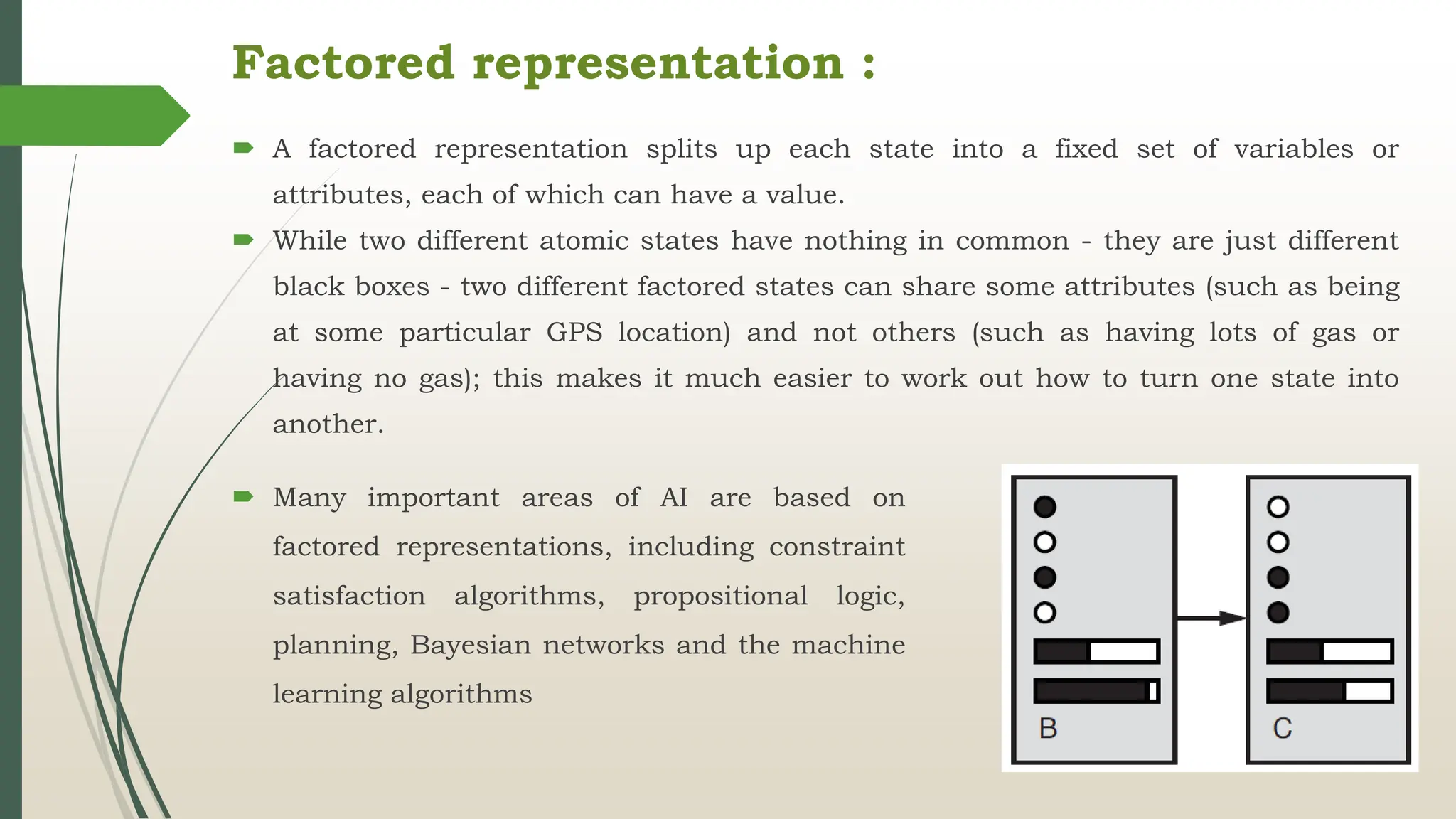 Factored representation :

A factored representation splits up each state into a fixed set of variables or attributes, each of which can have a value.

While two different atomic states have nothing in common - they are just different black boxes - two different factored states can share some attributes (such as being at some particular GPS location) and not others (such as having lots of gas or having no gas); this makes it much easier to work out how to turn one state into another.

Many important areas of AI are based on factored representations, including constraint satisfaction algorithms, propositional logic, planning, Bayesian networks and the machine learning algorithms

B

C